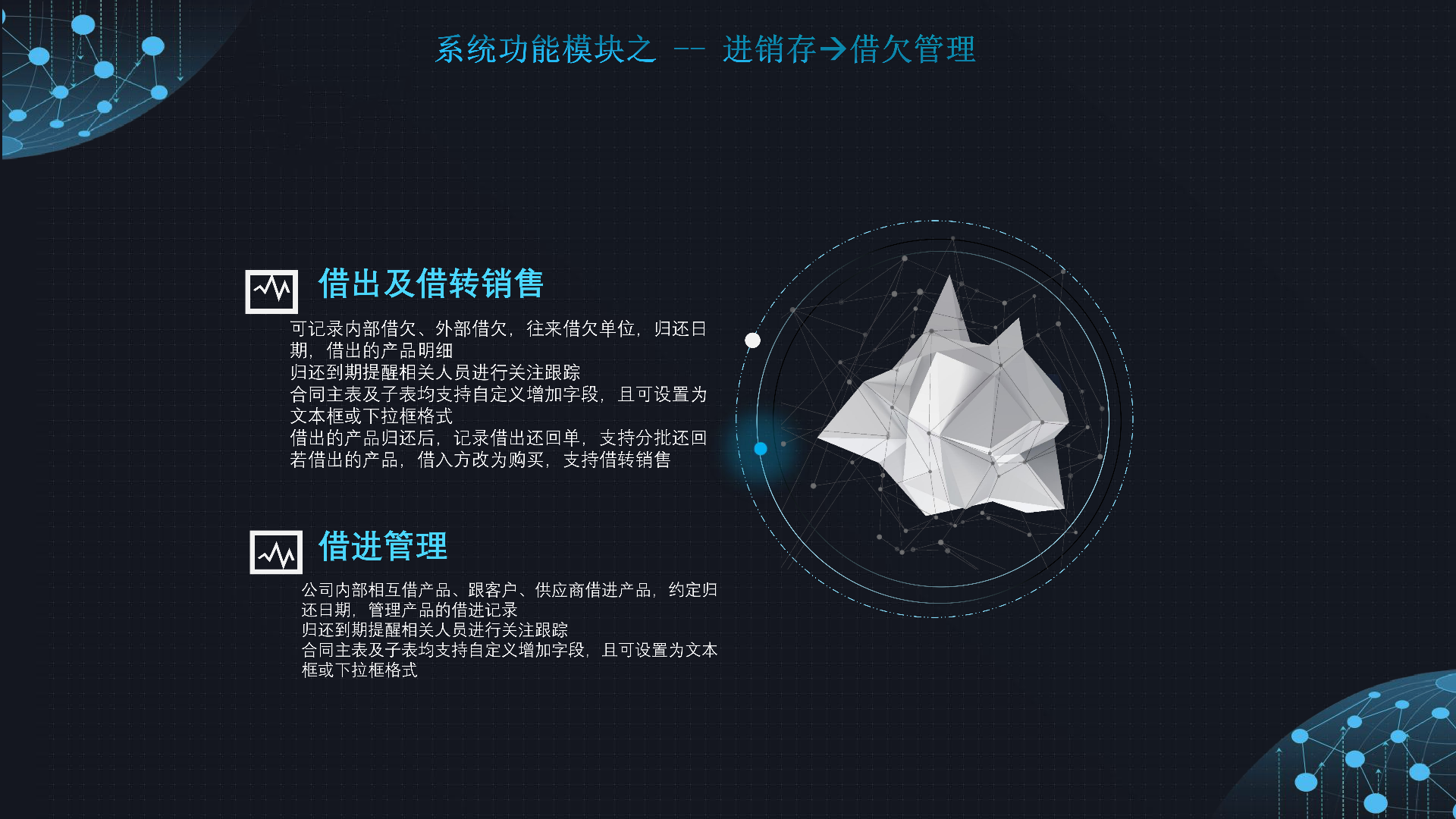 系统功能模块之 -- 进销存→借欠管理

借出及借转销售

可记录内部借欠、外部借欠，往来借欠单位，归还日期，借出的产品明细
归还到期提醒相关人员进行关注跟踪
合同主表及子表均支持自定义增加字段，且可设置为文本框或下拉框格式
借出的产品归还后，记录借出还回单，支持分批还回
若借出的产品，借入方改为购买，支持借转销售

借进管理

公司内部相互借产品、跟客户、供应商借进产品，约定归还日期，管理产品的借进记录
归还到期提醒相关人员进行关注跟踪
合同主表及子表均支持自定义增加字段，且可设置为文本框或下拉框格式